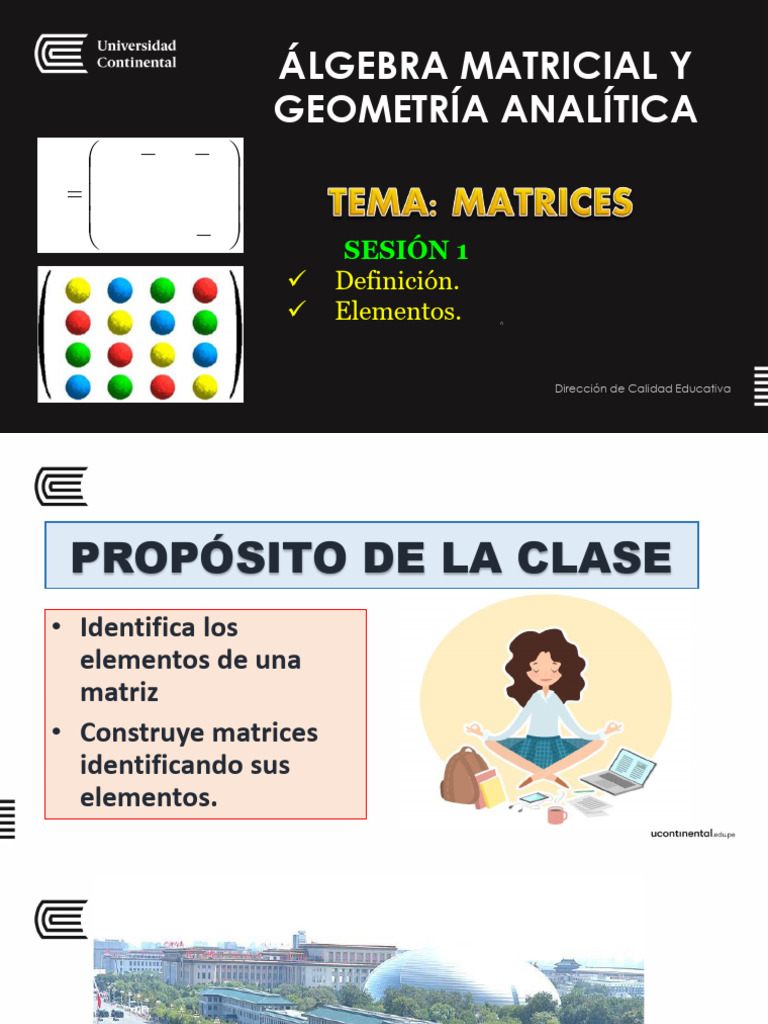 Universidad Continental

ÁLGEBRA MATRICIAL Y GEOMETRÍA ANALÍTICA

TEMA: MATRICES

SESIÓN 1

✓ Definición.

✓ Elementos.

Dirección de Calidad Educativa

PROPÓSITO DE LA CLASE

• Identifica los elementos de una matriz

• Construye matrices identificando sus elementos.

ucontinental.edu.pe